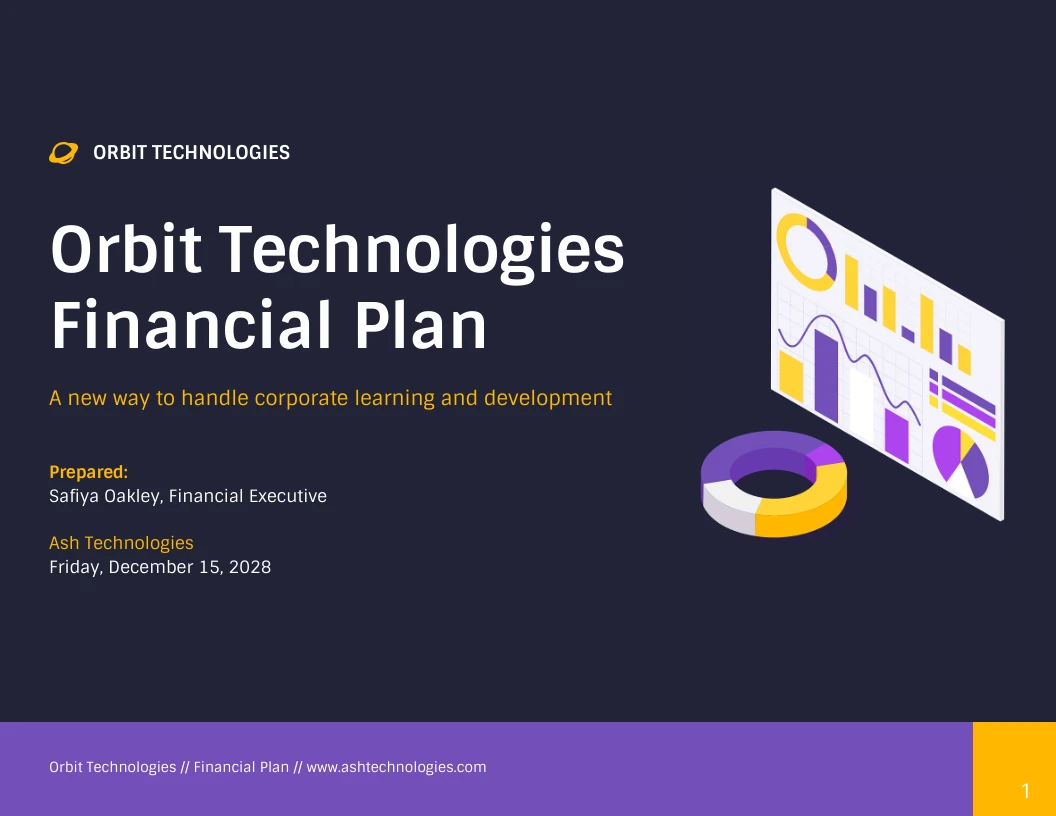 ORBIT TECHNOLOGIES

Orbit Technologies Financial Plan

A new way to handle corporate learning and development

Prepared:
Safiya Oakley, Financial Executive

Ash Technologies
Friday, December 15, 2028

Orbit Technologies // Financial Plan // www.ashtechnologies.com

1